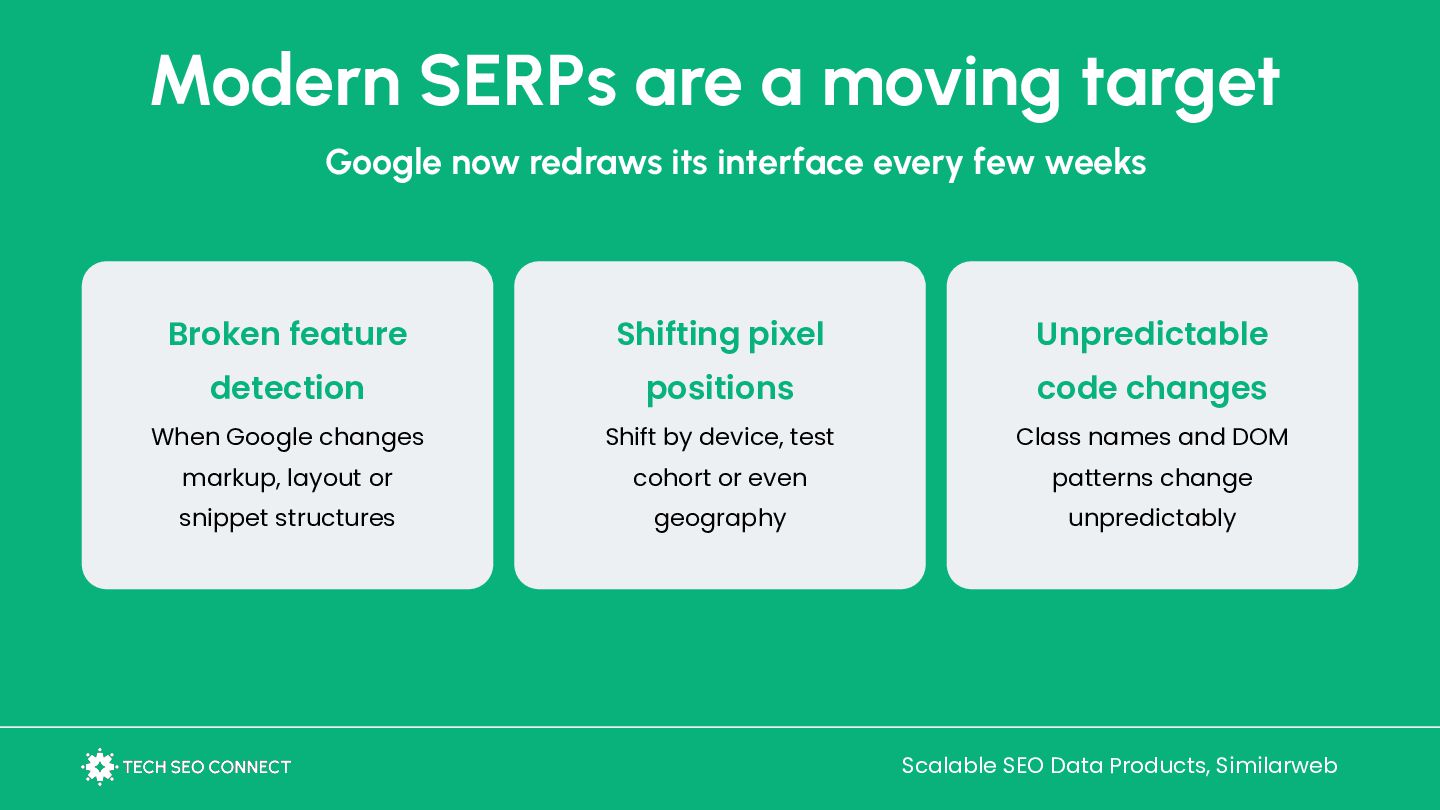 Modern SERPs are a moving target

Google now redraws its interface every few weeks

Broken feature detection

When Google changes markup, layout or snippet structures

Shifting pixel positions

Shift by device, test cohort or even geography

Unpredictable code changes

Class names and DOM patterns change unpredictably

TECH SEO CONNECT

Scalable SEO Data Products, Similarweb